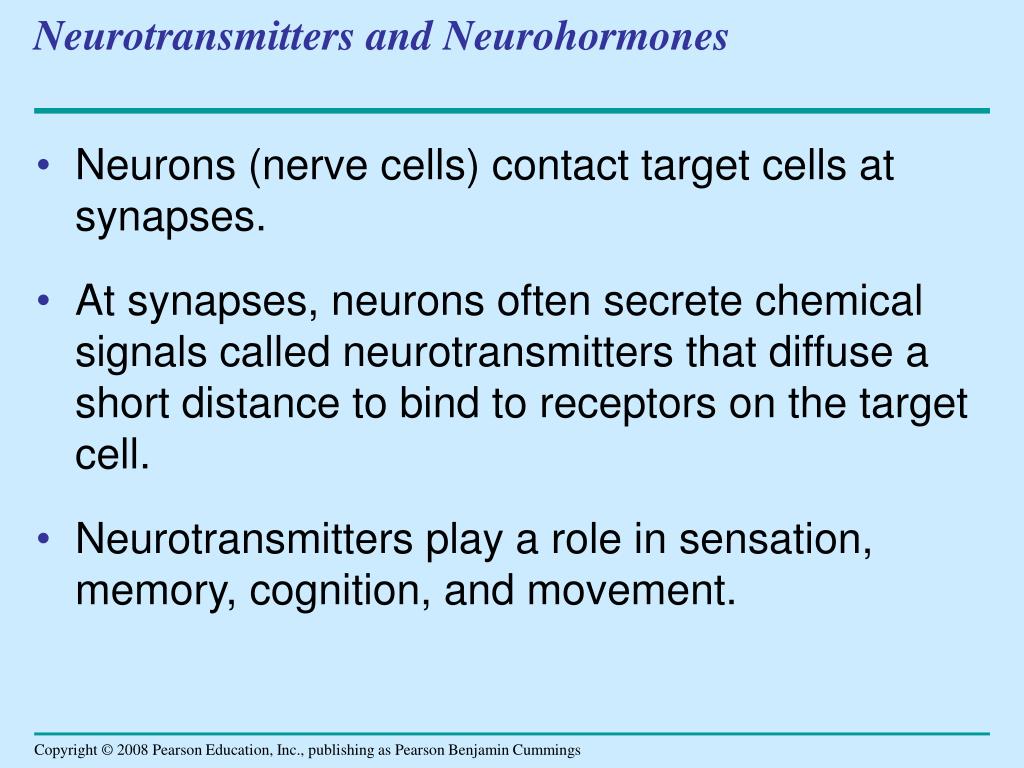 Neurotransmitters and Neurohormones

• Neurons (nerve cells) contact target cells at synapses.

• At synapses, neurons often secrete chemical signals called neurotransmitters that diffuse a short distance to bind to receptors on the target cell.

• Neurotransmitters play a role in sensation, memory, cognition, and movement.

Copyright © 2008 Pearson Education, Inc., publishing as Pearson Benjamin Cummings